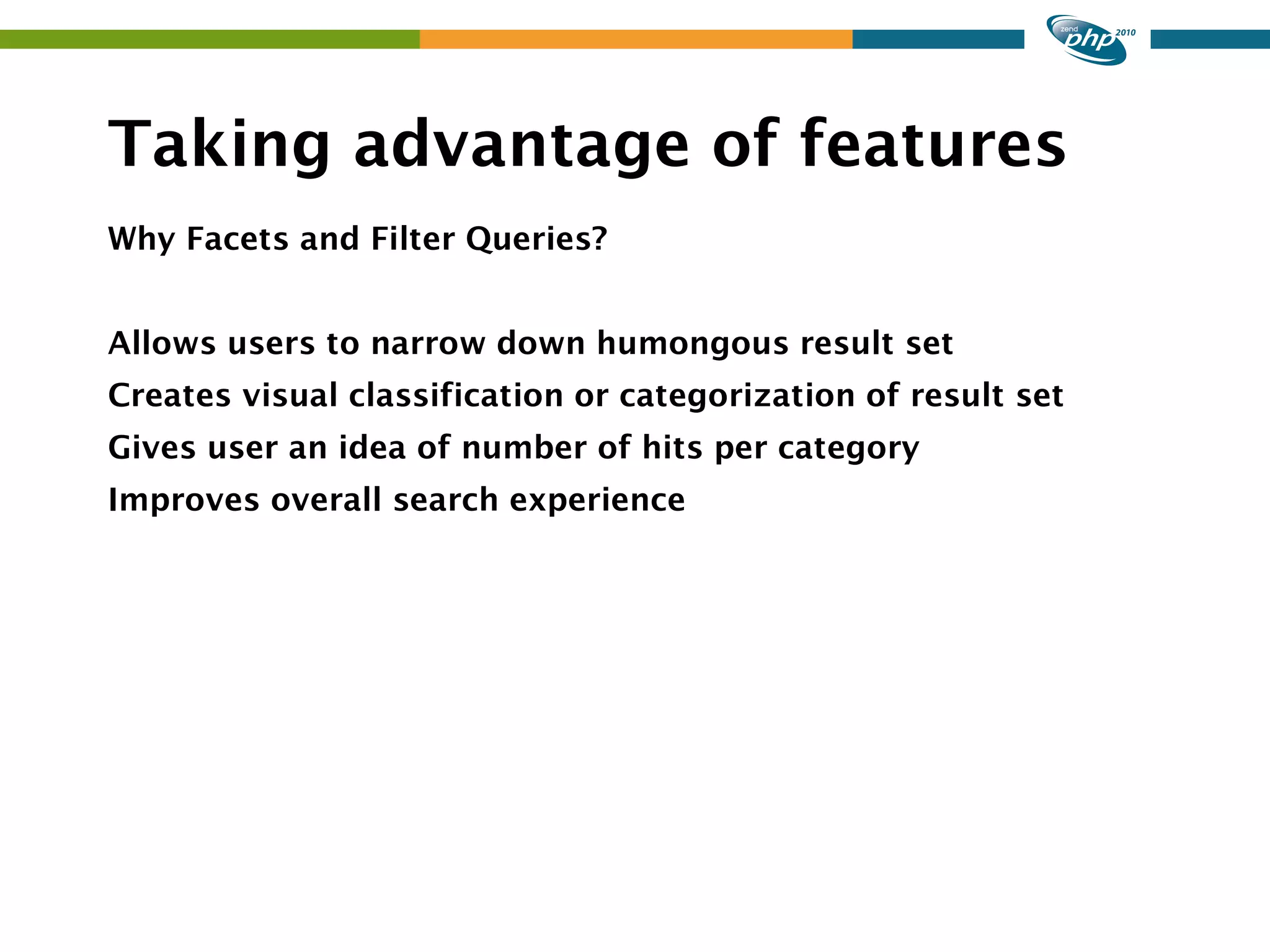 zend php 2010

Taking advantage of features

Why Facets and Filter Queries?

Allows users to narrow down humongous result set
Creates visual classification or categorization of result set
Gives user an idea of number of hits per category
Improves overall search experience